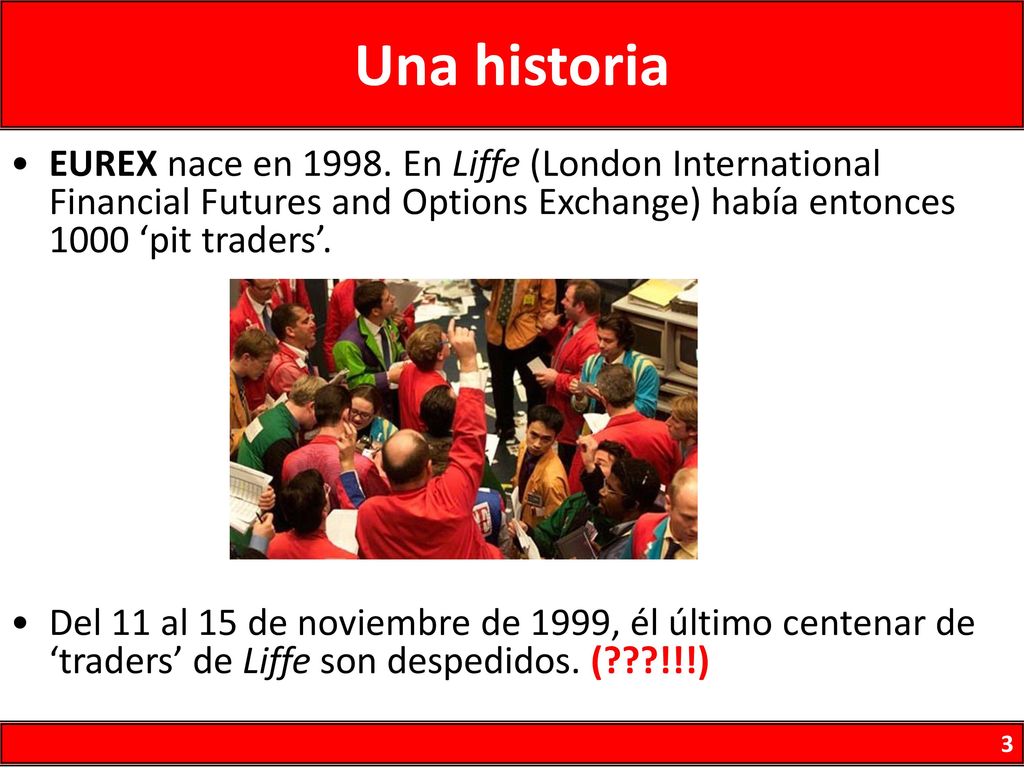 Una historia

• EUREX nace en 1998. En Liffe (London International Financial Futures and Options Exchange) había entonces 1000 ‘pit traders’.

• Del 11 al 15 de noviembre de 1999, él último centenar de ‘traders’ de Liffe son despedidos. (???!!!)

3